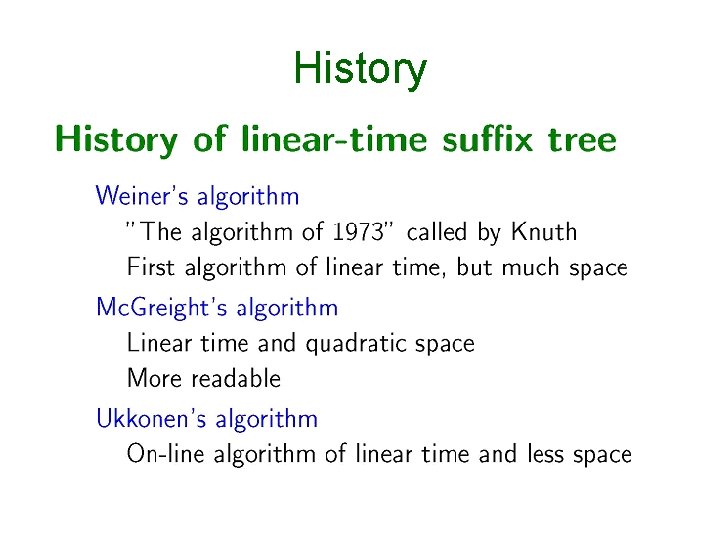 History

History of linear-time suffix tree

Weiner's algorithm

"The algorithm of 1973" called by Knuth

First algorithm of linear time, but much space

McGreight's algorithm

Linear time and quadratic space

More readable

Ukkonen's algorithm

On-line algorithm of linear time and less space